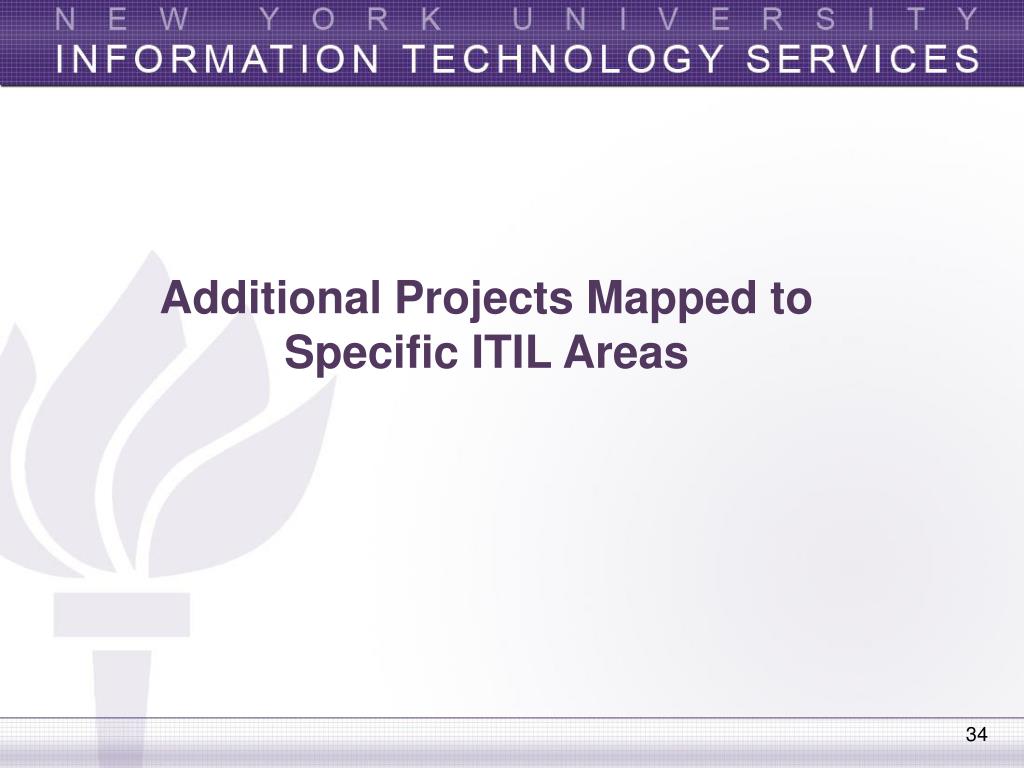 NEW YORK UNIVERSITY
INFORMATION TECHNOLOGY SERVICES

Additional Projects Mapped to Specific ITIL Areas

34